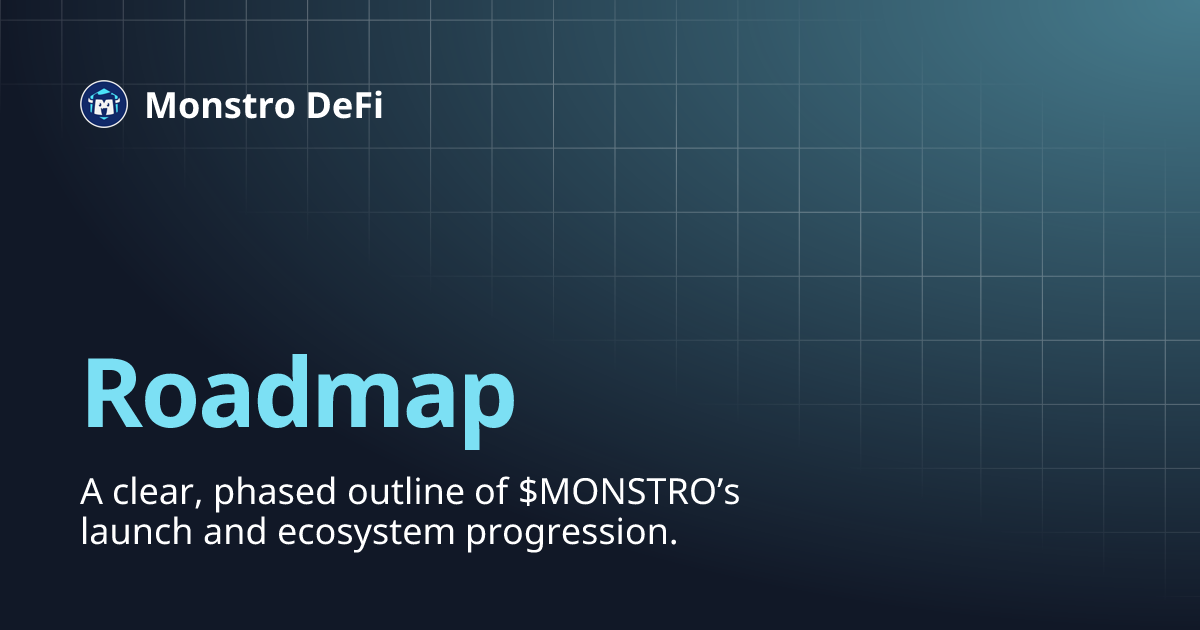 Monstro DeFi

Roadmap

A clear, phased outline of \$MONSTRO’s launch and ecosystem progression.